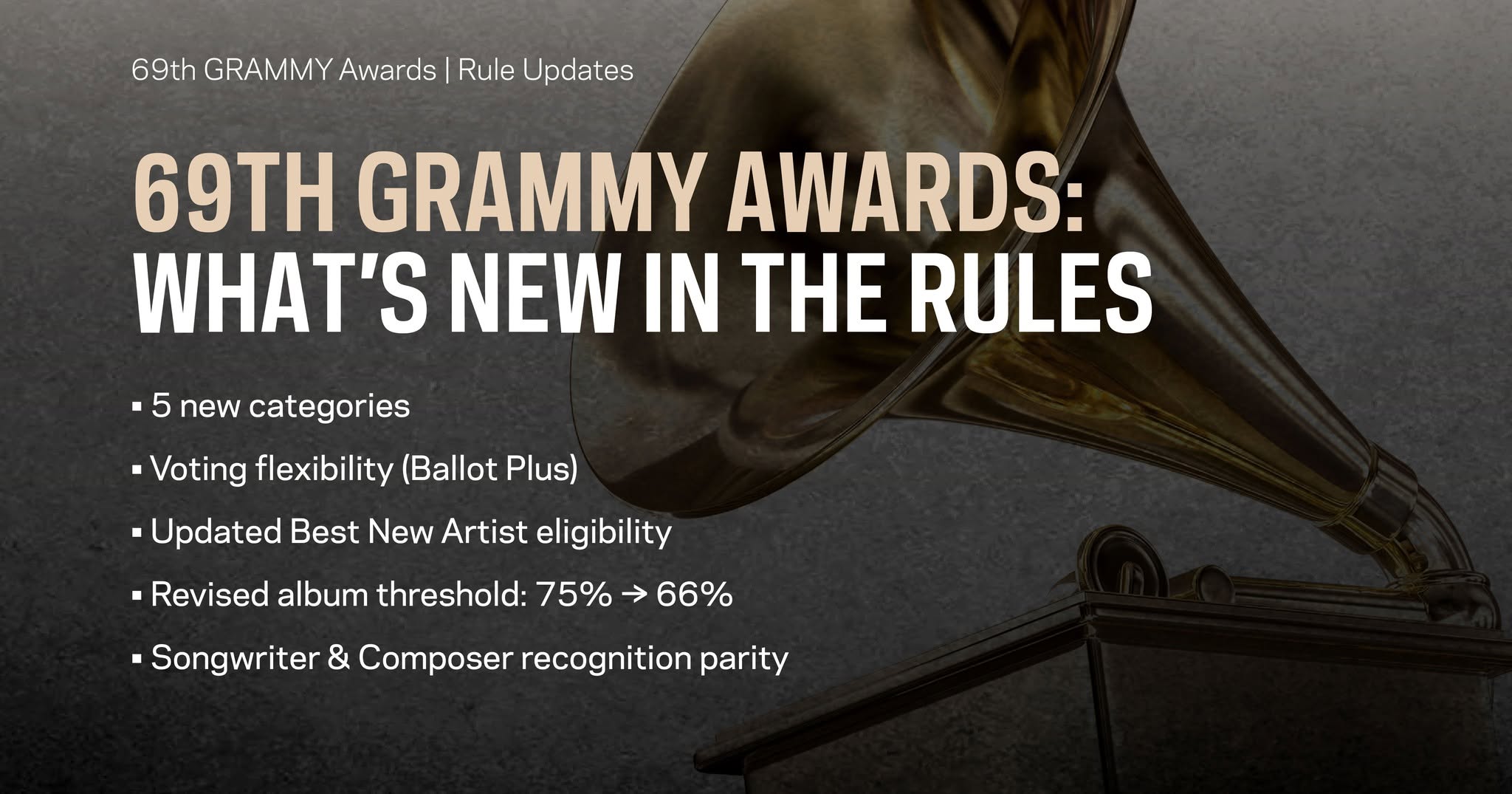 69th GRAMMY Awards | Rule Updates

69TH GRAMMY AWARDS: WHAT'S NEW IN THE RULES

▪ 5 new categories

▪ Voting flexibility (Ballot Plus)

▪ Updated Best New Artist eligibility

▪ Revised album threshold: 75% → 66%

▪ Songwriter & Composer recognition parity